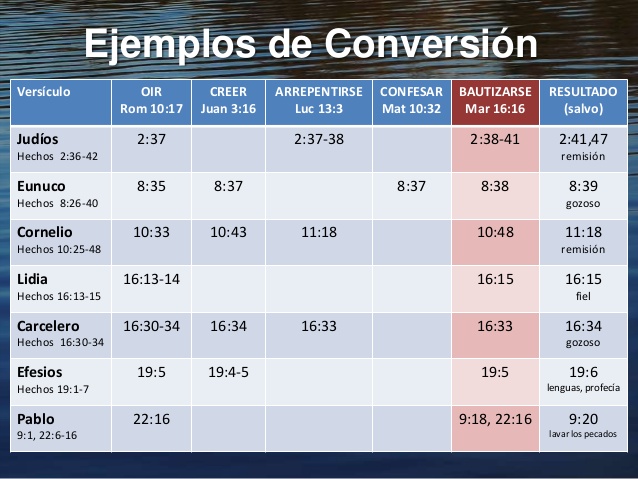 Ejemplos de Conversión

| Versículo | OIR Rom 10:17 | CREER Juan 3:16 | ARREPENTIRSE Luc 13:3 | CONFESAR Mat 10:32 | BAUTIZARSE Mar 16:16 | RESULTADO (salvo) |
|---|---|---|---|---|---|---|
| Judíos Hechos 2:36-42 | 2:37 | | 2:37-38 | | 2:38-41 | 2:41,47 remisión |
| Eunuco Hechos 8:26-40 | 8:35 | 8:37 | | 8:37 | 8:38 | 8:39 gozoso |
| Cornelio Hechos 10:25-48 | 10:33 | 10:43 | 11:18 | | 10:48 | 11:18 remisión |
| Lidia Hechos 16:13-15 | 16:13-14 | | | | 16:15 | 16:15 fiel |
| Carcelero Hechos 16:30-34 | 16:30-34 | 16:34 | 16:33 | | 16:33 | 16:34 gozoso |
| Efesios Hechos 19:1-7 | 19:5 | 19:4-5 | | | 19:5 | 19:6 lenguas, profecía |
| Pablo 9:1, 22:6-16 | 22:16 | | | | 9:18, 22:16 | 9:20 lavar los pecados |